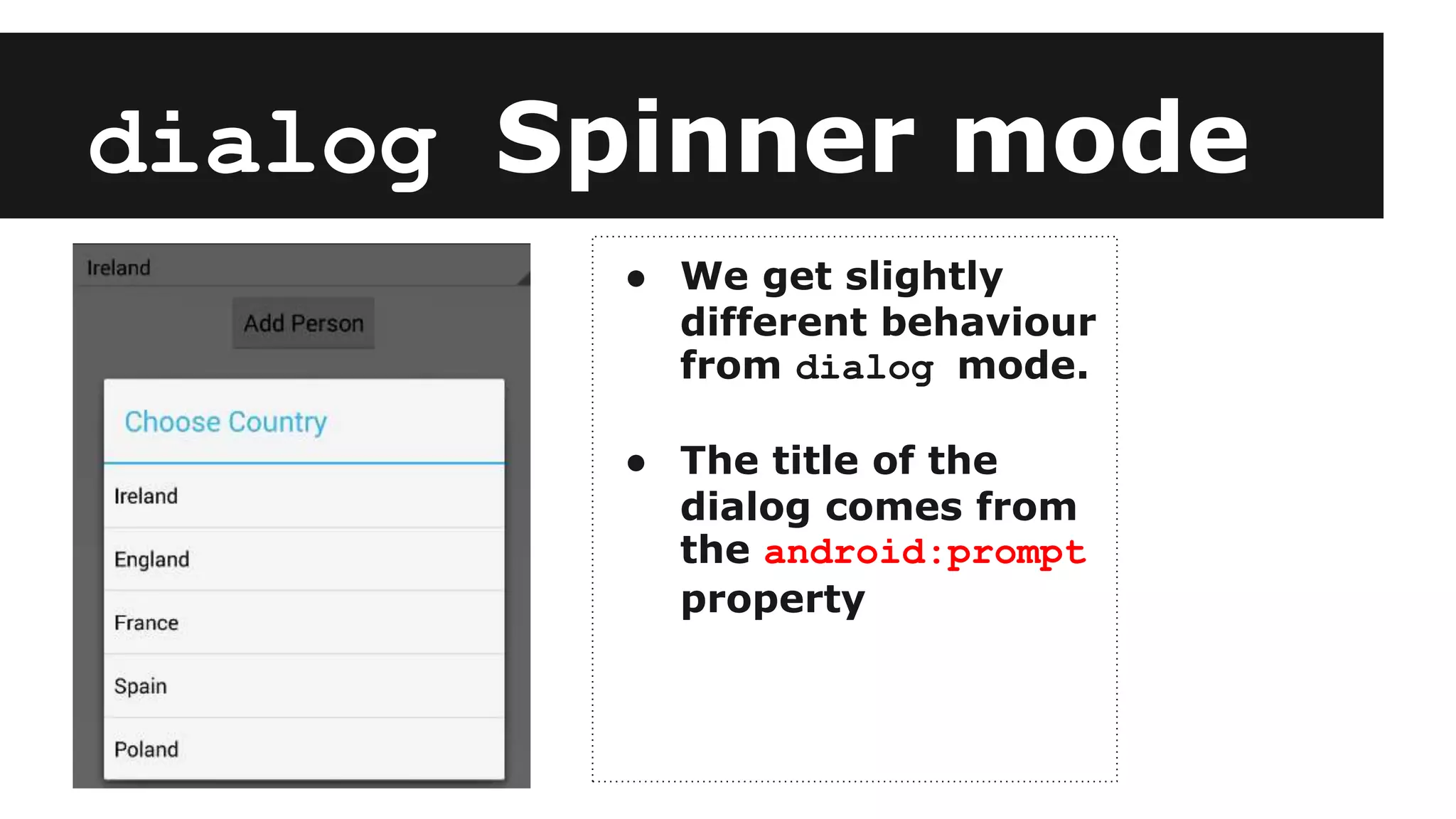 dialog Spinner mode

Ireland

Add Person

Choose Country

Ireland

England

France

Spain

Poland

- We get slightly different behaviour from dialog mode.

- The title of the dialog comes from the android:prompt property